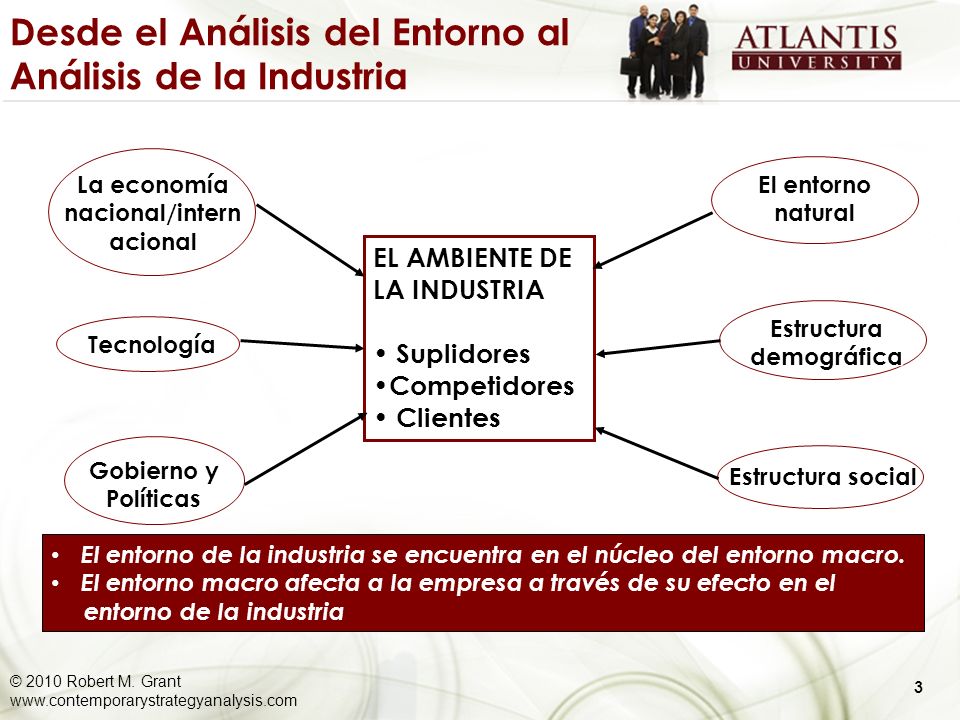 Desde el Análisis del Entorno al Análisis de la Industria

ATLANTIS
UNIVERSITY

La economía nacional/internacional

Tecnología

Gobierno y Políticas

EL AMBIENTE DE LA INDUSTRIA

• Suplidores
•Competidores
• Clientes

El entorno natural

Estructura demográfica

Estructura social

• El entorno de la industria se encuentra en el núcleo del entorno macro.
• El entorno macro afecta a la empresa a través de su efecto en el entorno de la industria

© 2010 Robert M. Grant
www.contemporarystrategyanalysis.com

3